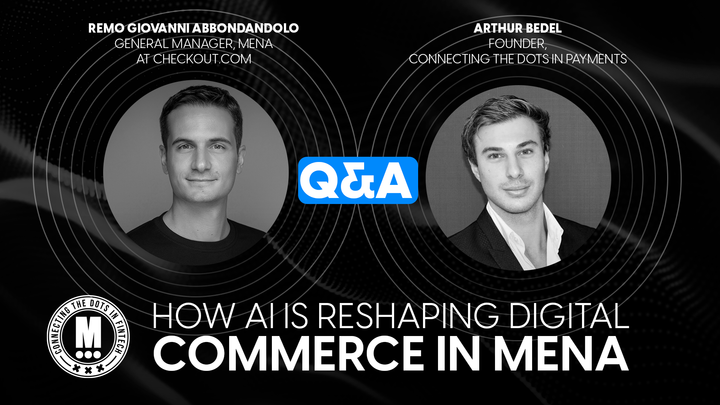 REMO GIOVANNI ABBONDANDOLO
GENERAL MANAGER, MENA
AT CHECKOUT.COM

ARTHUR BEDEL
FOUNDER,
CONNECTING THE DOTS IN PAYMENTS

Q&A

CONNECTING THE DOTS IN FINTECH
M

HOW AI IS RESHAPING DIGITAL
COMMERCE IN MENA